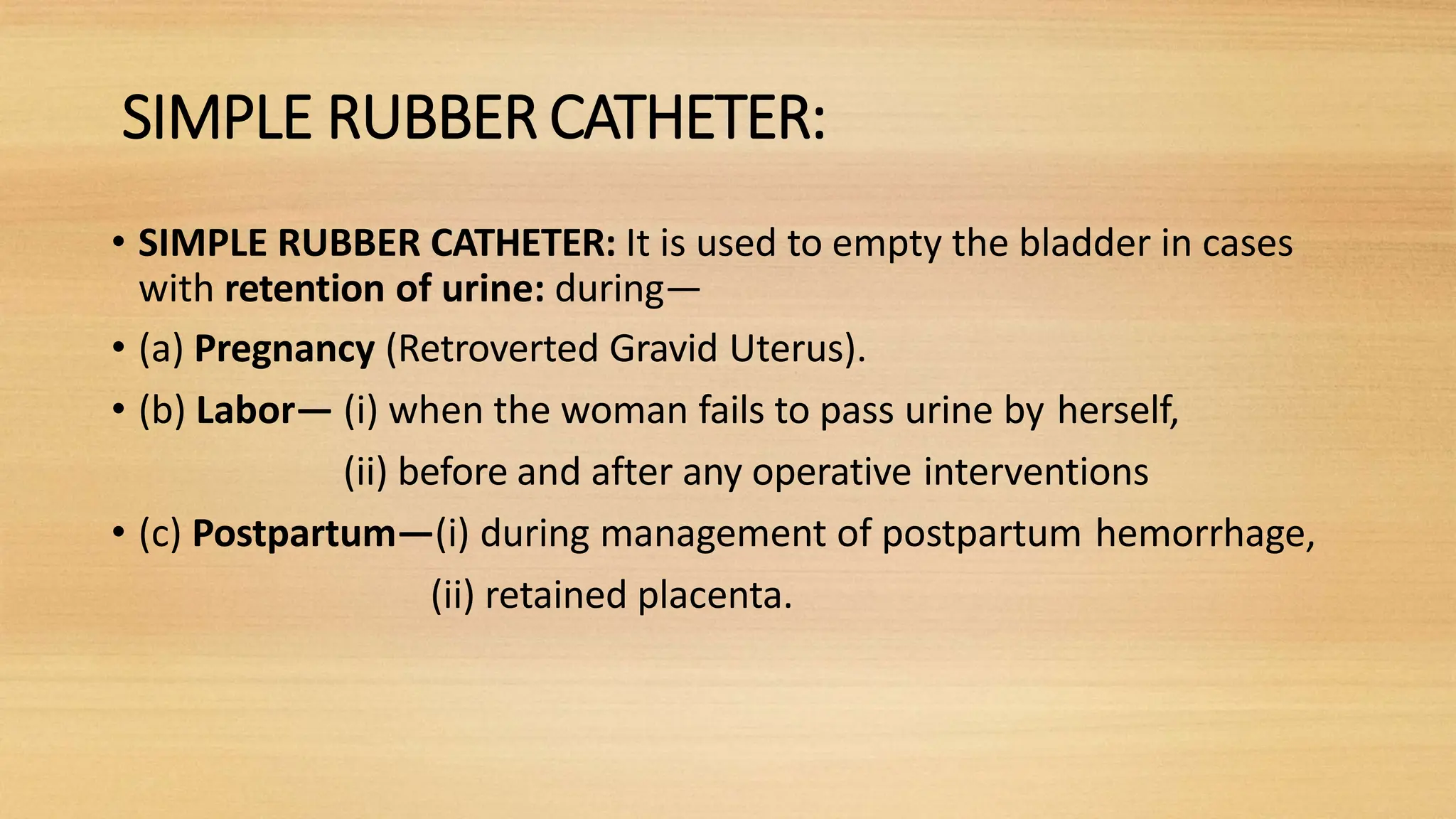 SIMPLE RUBBER CATHETER:

• SIMPLE RUBBER CATHETER: It is used to empty the bladder in cases with retention of urine: during—

• (a) Pregnancy (Retroverted Gravid Uterus).

• (b) Labor— (i) when the woman fails to pass urine by herself,
(ii) before and after any operative interventions

• (c) Postpartum—(i) during management of postpartum hemorrhage,
(ii) retained placenta.